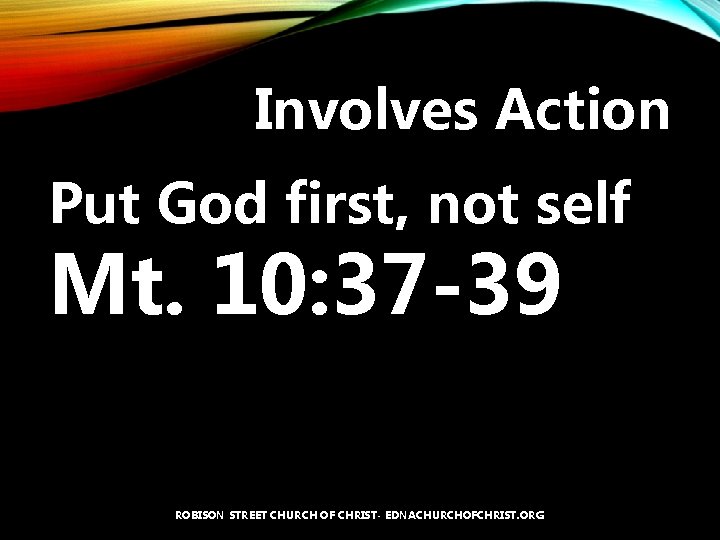 Involves Action

Put God first, not self

Mt. 10:37-39

ROBISON STREET CHURCH OF CHRIST- EDNACHURCHOFCHRIST.ORG